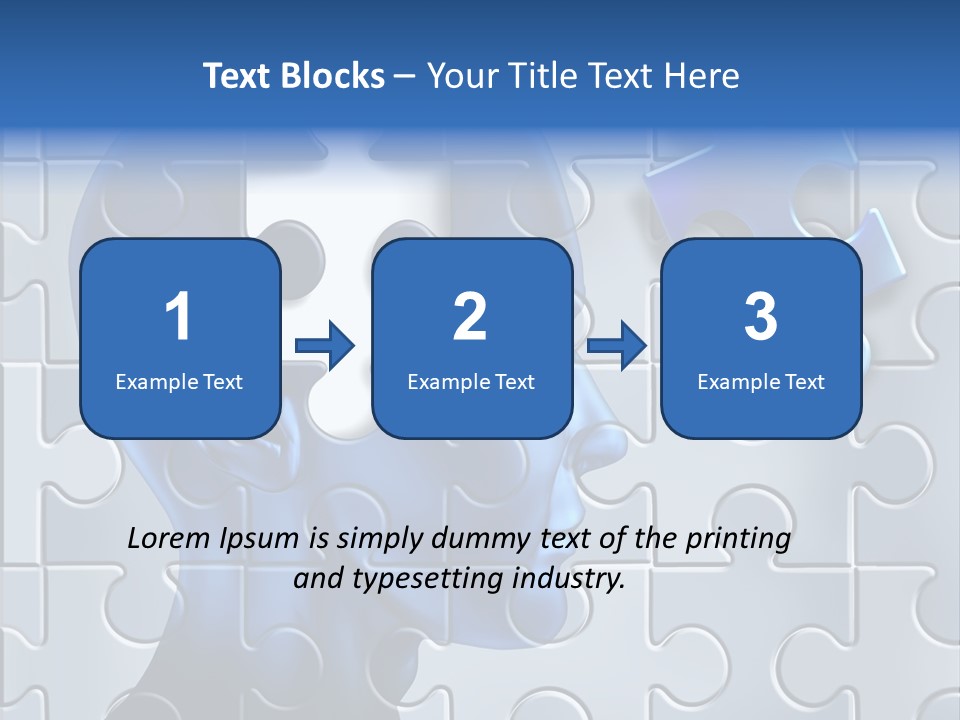 Text Blocks – Your Title Text Here

1
Example Text

2
Example Text

3
Example Text

Lorem Ipsum is simply dummy text of the printing and typesetting industry.